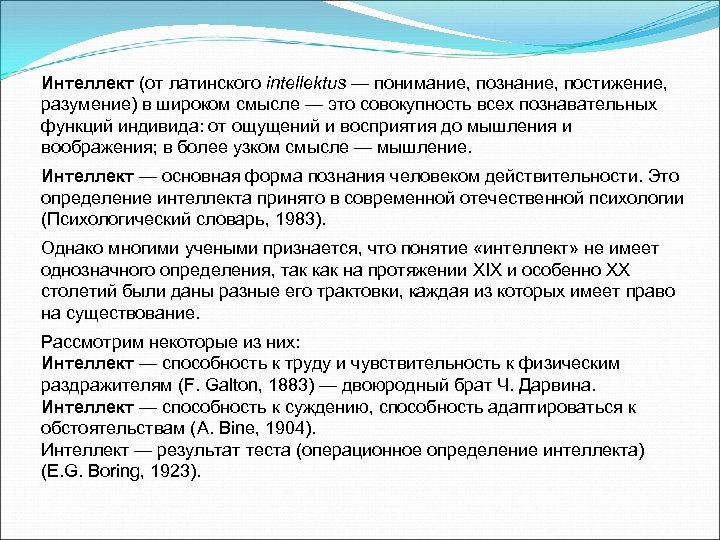 Интеллект (от латинского intellektus — понимание, познание, постижение, разумение) в широком смысле — это совокупность всех познавательных функций индивида: от ощущений и восприятия до мышления и воображения; в более узком смысле — мышление.

Интеллект — основная форма познания человеком действительности. Это определение интеллекта принято в современной отечественной психологии (Психологический словарь, 1983).

Однако многими учеными признается, что понятие «интеллект» не имеет однозначного определения, так как на протяжении XIX и особенно XX столетий были даны разные его трактовки, каждая из которых имеет право на существование.

Рассмотрим некоторые из них:
Интеллект — способность к труду и чувствительность к физическим раздражителям (F. Galton, 1883) — двоюродный брат Ч. Дарвина.
Интеллект — способность к суждению, способность адаптироваться к обстоятельствам (A. Bine, 1904).
Интеллект — результат теста (операционное определение интеллекта) (E.G. Boring, 1923).